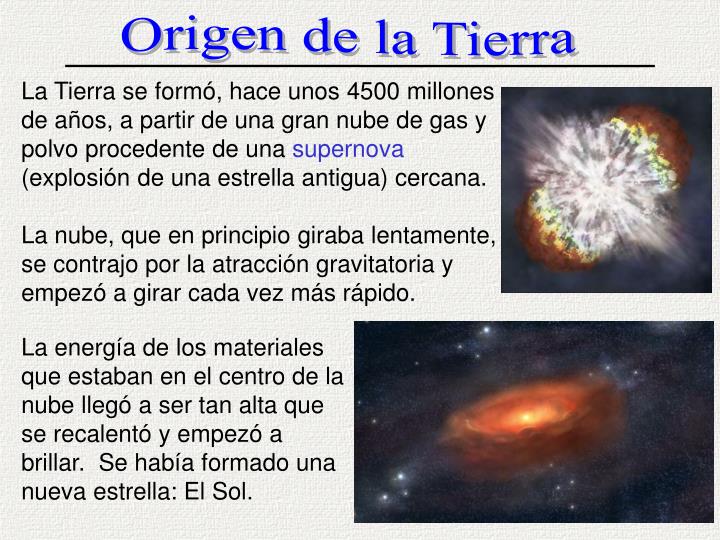 Origen de la Tierra

La Tierra se formó, hace unos 4500 millones de años, a partir de una gran nube de gas y polvo procedente de una supernova (explosión de una estrella antigua) cercana.

La nube, que en principio giraba lentamente, se contrajo por la atracción gravitatoria y empezó a girar cada vez más rápido.

La energía de los materiales que estaban en el centro de la nube llegó a ser tan alta que se recalentó y empezó a brillar. Se había formado una nueva estrella: El Sol.